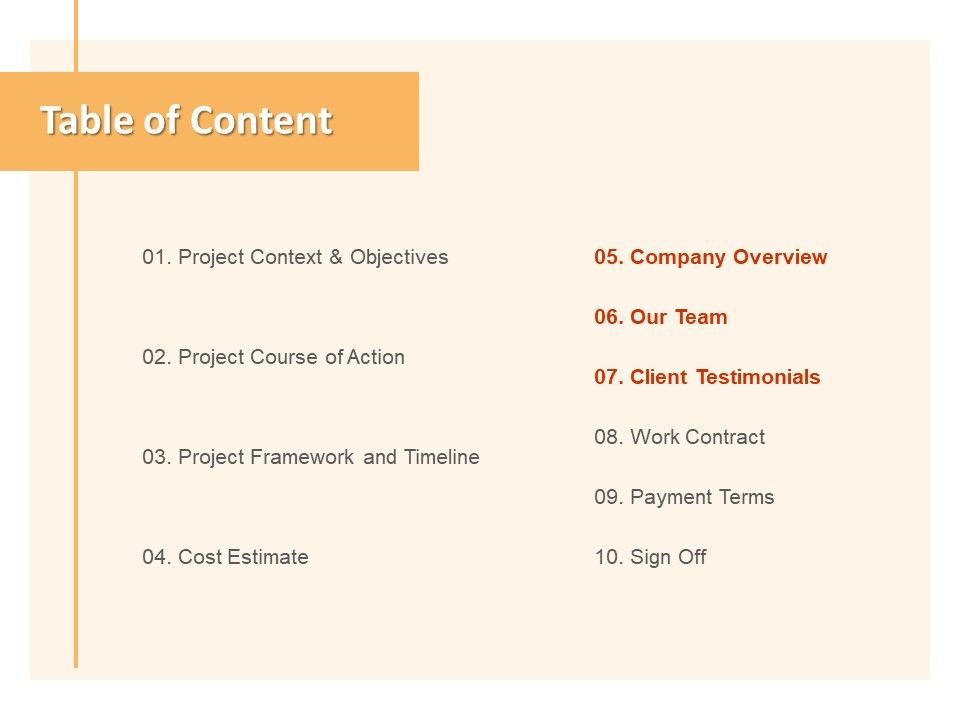 Table of Content

01. Project Context & Objectives

02. Project Course of Action

03. Project Framework and Timeline

04. Cost Estimate

05. Company Overview

06. Our Team

07. Client Testimonials

08. Work Contract

09. Payment Terms

10. Sign Off